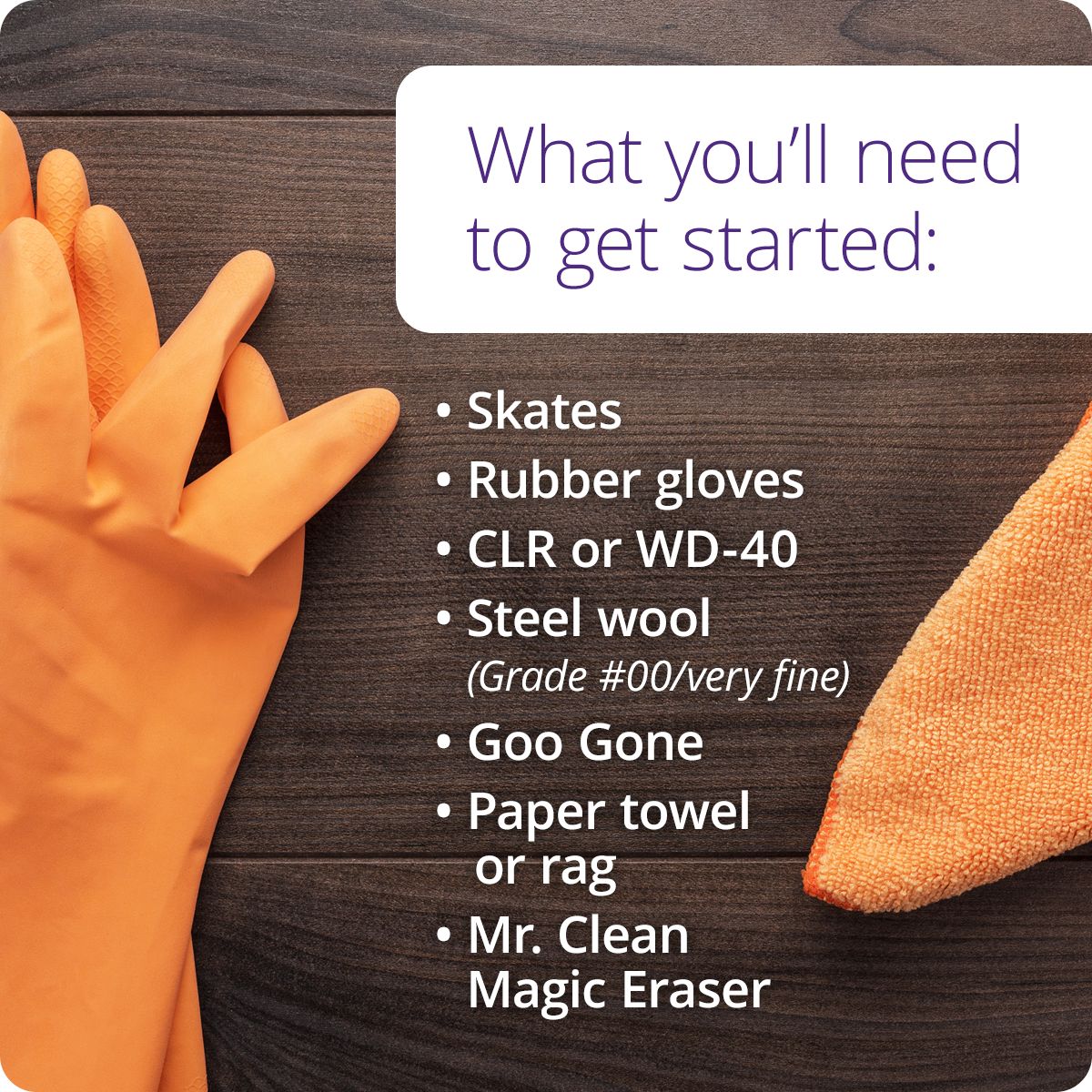 What you'll need to get started:

• Skates
• Rubber gloves
• CLR or WD-40
• Steel wool (Grade #00/very fine)
• Goo Gone
• Paper towel or rag
• Mr. Clean Magic Eraser